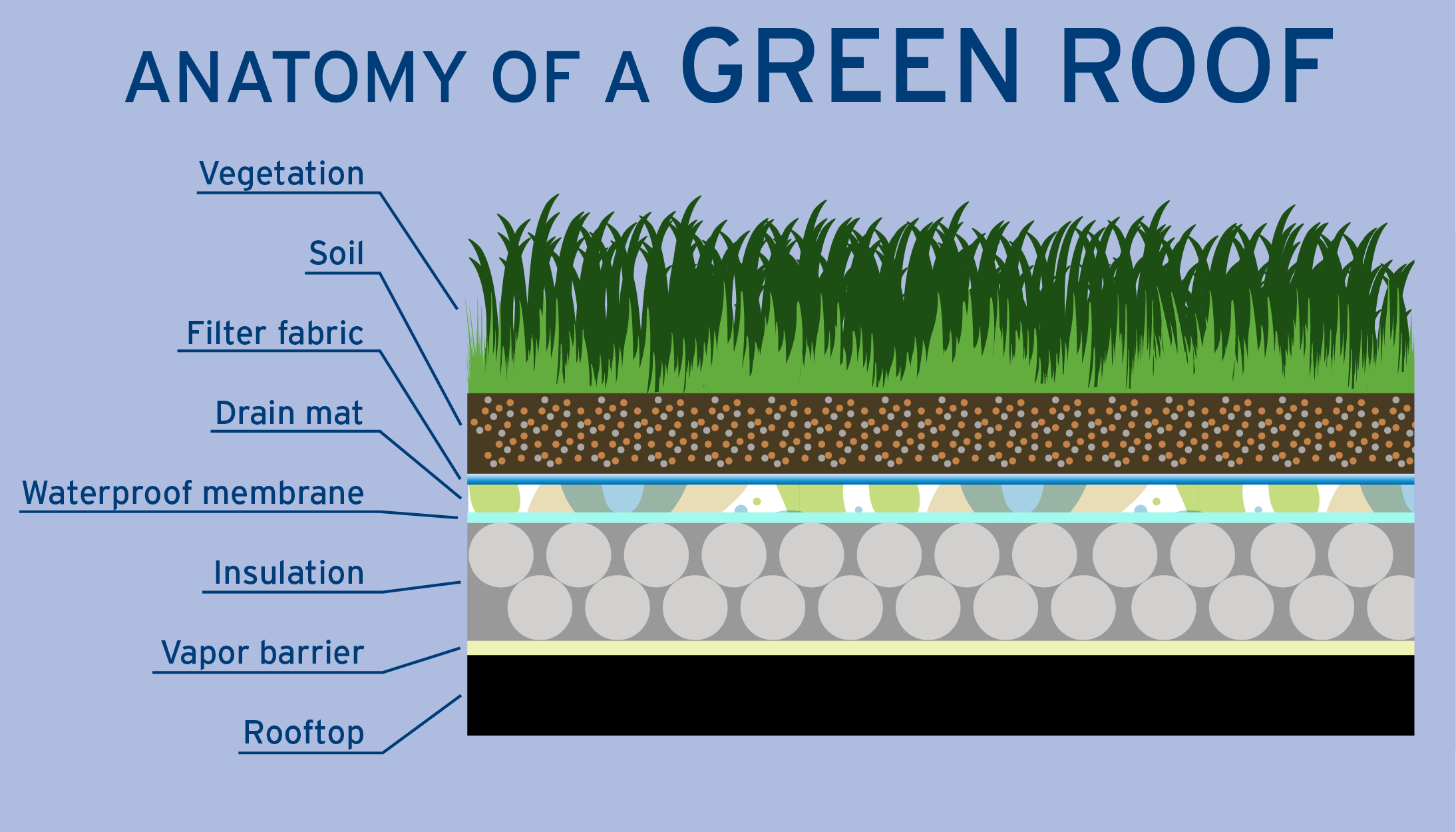 ANATOMY OF A GREEN ROOF

Vegetation

Soil

Filter fabric

Drain mat

Waterproof membrane

Insulation

Vapor barrier

Rooftop